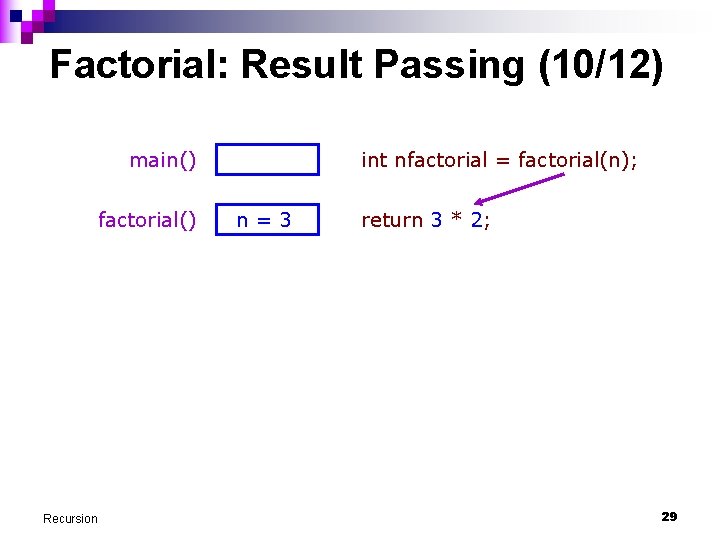 Factorial: Result Passing (10/12)

main()

int nfactorial = factorial(n);

factorial()

n = 3

return 3 * 2;

Recursion

29